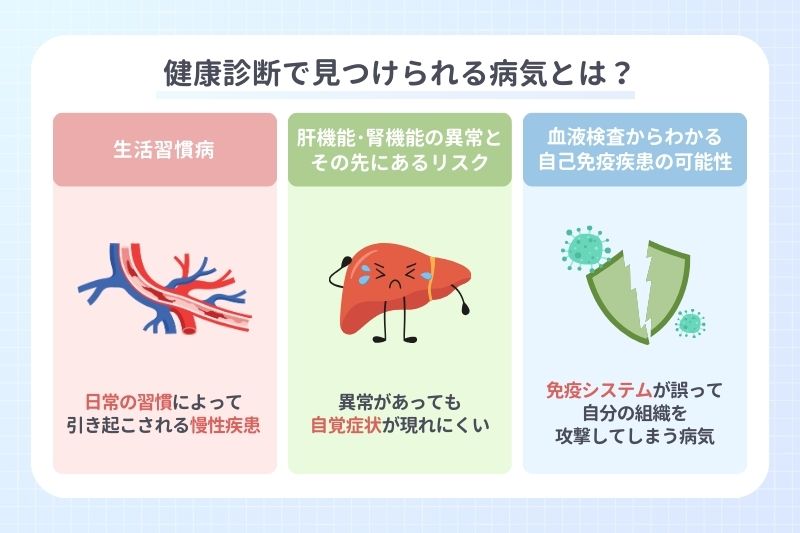 健康診断で見つけられる病気とは？

生活習慣病

日常の習慣によって引き起こされる慢性疾患

肝機能･腎機能の異常とその先にあるリスク

異常があっても自覚症状が現れにくい

血液検査からわかる自己免疫疾患の可能性

免疫システムが誤って自分の組織を攻撃してしまう病気